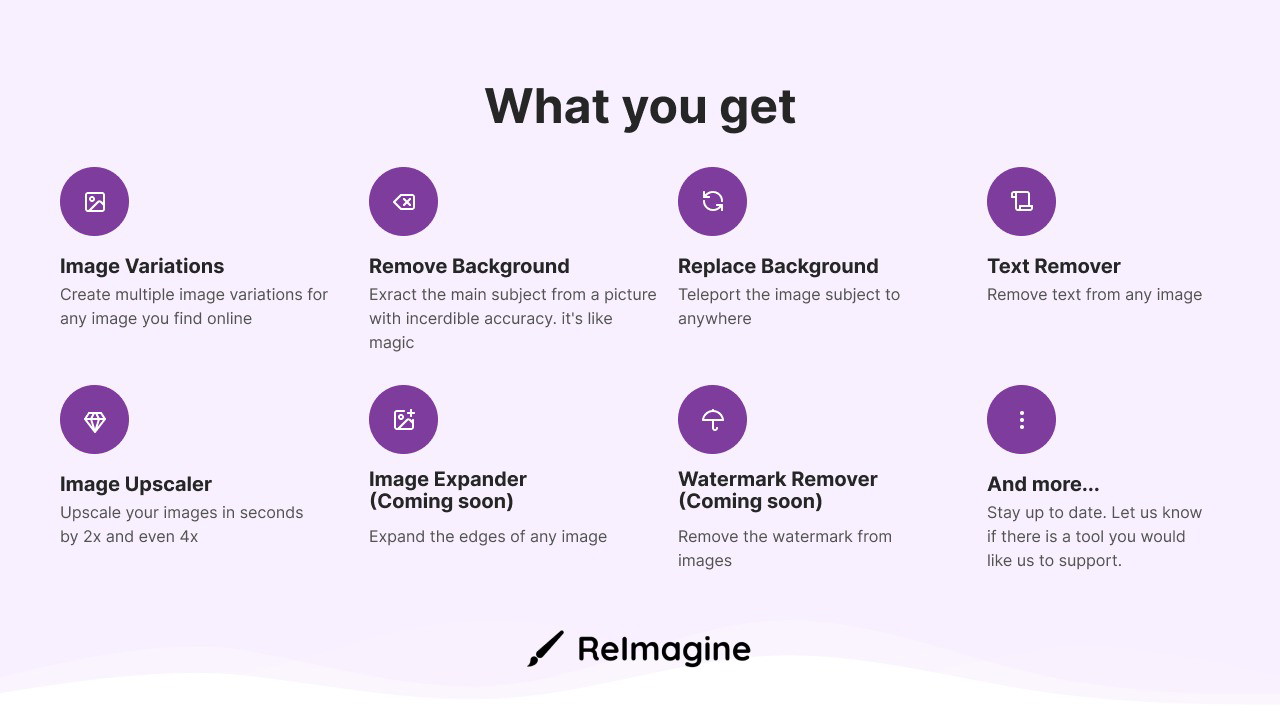 What you get

Image Variations
Create multiple image variations for any image you find online

Remove Background
Exract the main subject from a picture with incerdible accuracy. it's like magic

Replace Background
Teleport the image subject to anywhere

Text Remover
Remove text from any image

Image Upscaler
Upscale your images in seconds by 2x and even 4x

Image Expander (Coming soon)
Expand the edges of any image

Watermark Remover (Coming soon)
Remove the watermark from images

And more...
Stay up to date. Let us know if there is a tool you would like us to support.

ReImagine